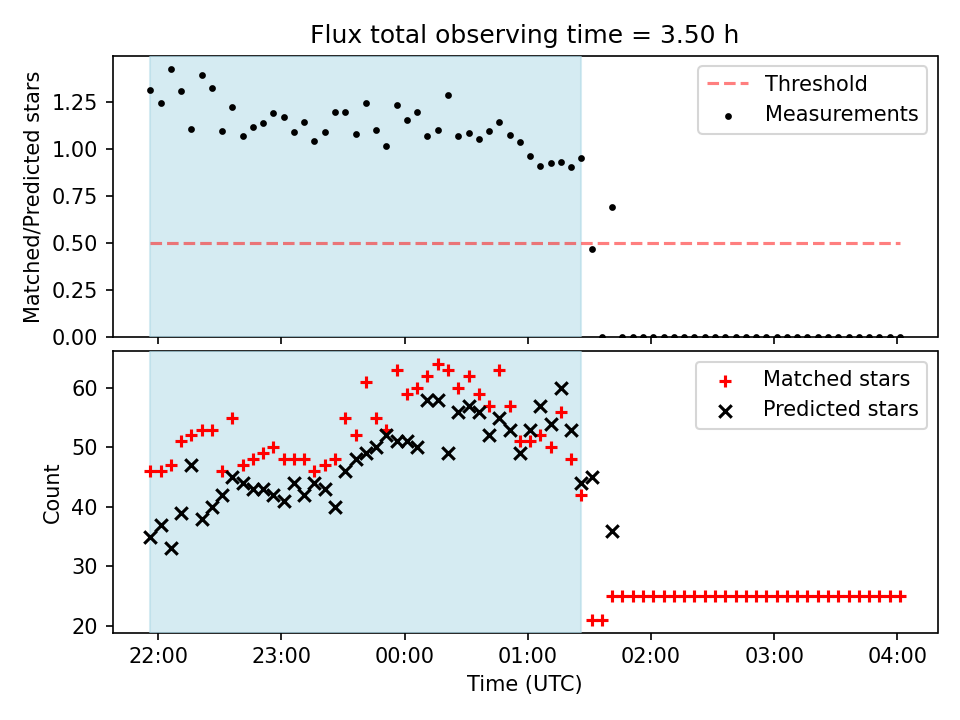 Flux total observing time = 3.50 h

Matched/Predicted stars
1.25
1.00
0.75
0.50
0.25
0.00

Threshold
Measurements

Count
60
50
40
30
20

Matched stars
Predicted stars

22:00
23:00
00:00
01:00
02:00
03:00
04:00
Time (UTC)